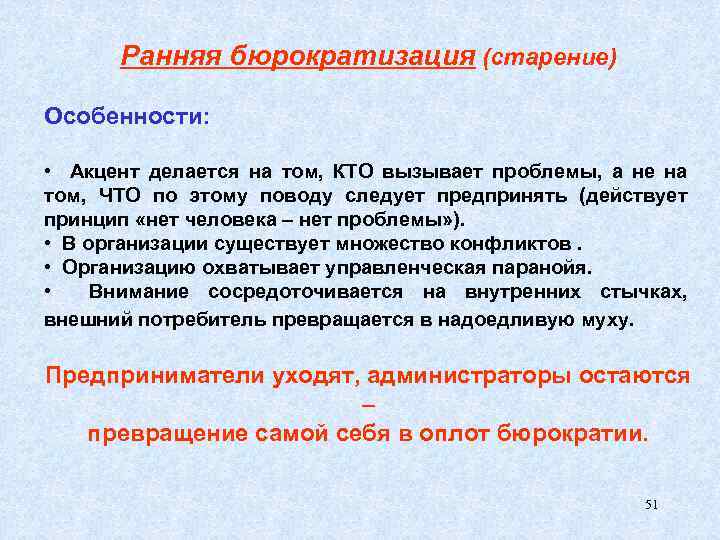 Ранняя бюрократизация (старение)

Особенности:

• Акцент делается на том, КТО вызывает проблемы, а не на том, ЧТО по этому поводу следует предпринять (действует принцип «нет человека – нет проблемы»).
• В организации существует множество конфликтов .
• Организацию охватывает управленческая паранойя.
• Внимание сосредоточивается на внутренних стычках, внешний потребитель превращается в надоедливую муху.

Предприниматели уходят, администраторы остаются –
превращение самой себя в оплот бюрократии.

51